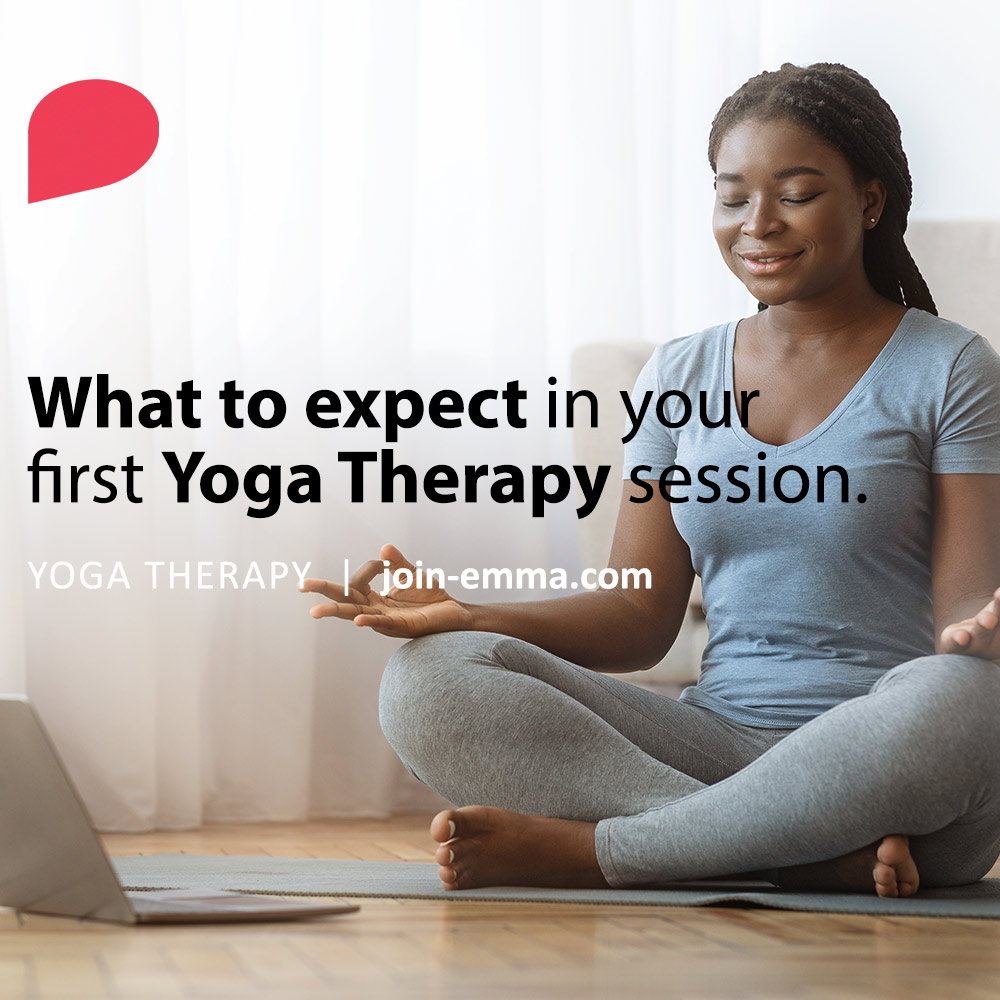 What to expect in your first Yoga Therapy session.

YOGA THERAPY | join-emma.com